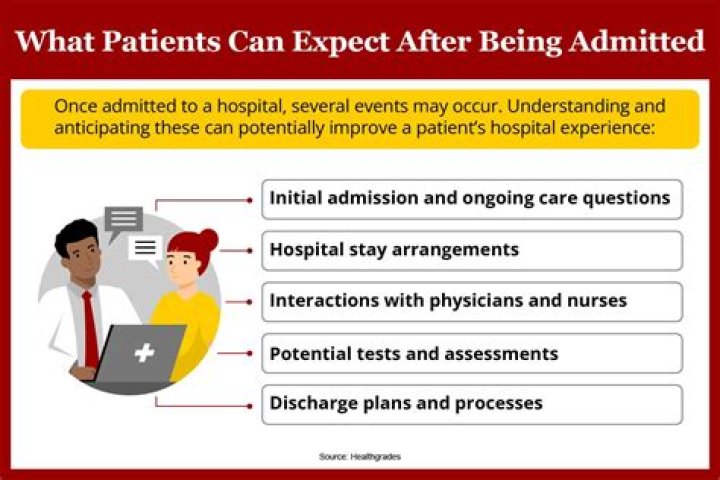 What Patients Can Expect After Being Admitted

Once admitted to a hospital, several events may occur. Understanding and anticipating these can potentially improve a patient's hospital experience:

Initial admission and ongoing care questions

Hospital stay arrangements

Interactions with physicians and nurses

Potential tests and assessments

Discharge plans and processes

Source: Healthgrades